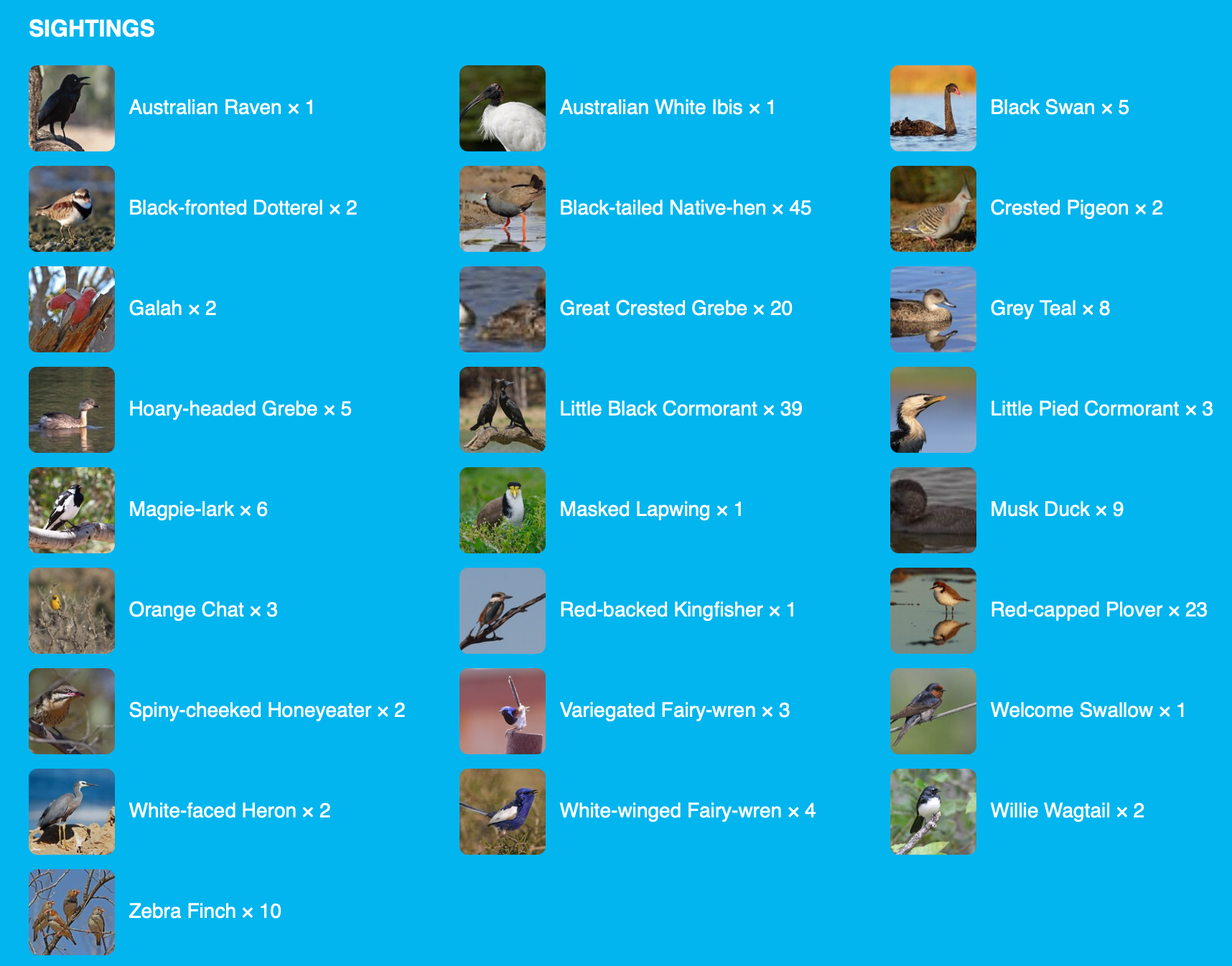 SIGHTINGS

Australian Raven × 1

Australian White Ibis × 1

Black Swan × 5

Black-fronted Dotterel × 2

Black-tailed Native-hen × 45

Crested Pigeon × 2

Galah × 2

Great Crested Grebe × 20

Grey Teal × 8

Hoary-headed Grebe × 5

Little Black Cormorant × 39

Little Pied Cormorant × 3

Magpie-lark × 6

Masked Lapwing × 1

Musk Duck × 9

Orange Chat × 3

Red-backed Kingfisher × 1

Red-capped Plover × 23

Spiny-cheeked Honeyeater × 2

Variegated Fairy-wren × 3

Welcome Swallow × 1

White-faced Heron × 2

White-winged Fairy-wren × 4

Willie Wagtail × 2

Zebra Finch × 10